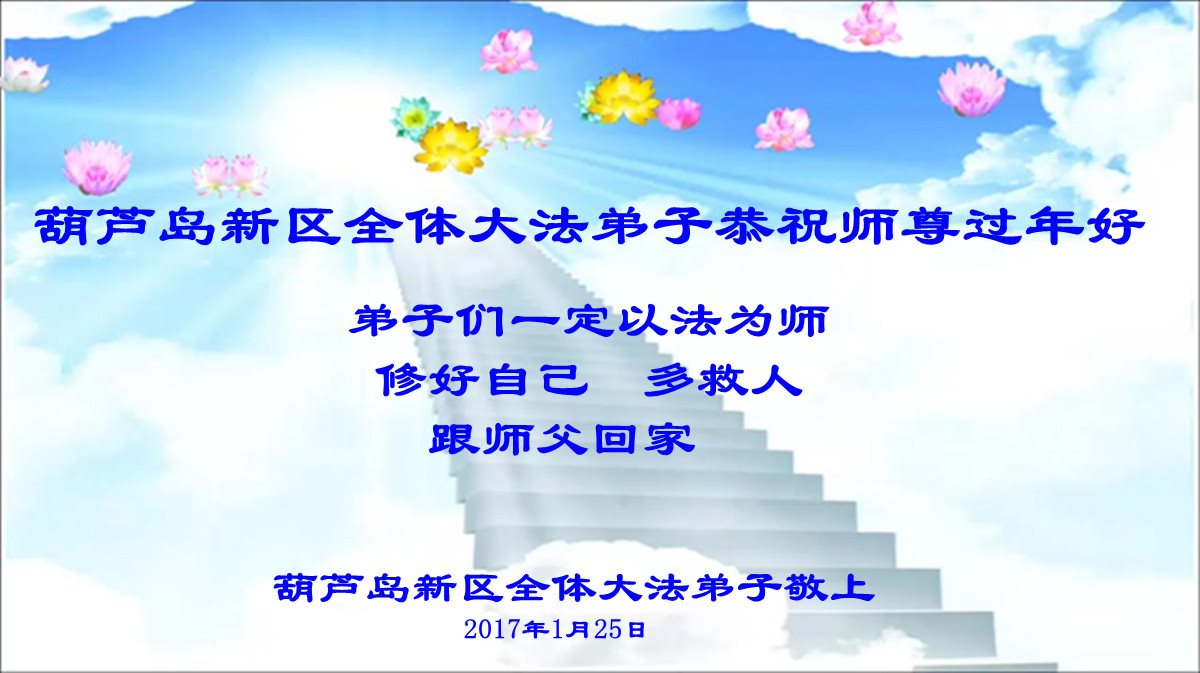 葫芦岛新区全体大法弟子恭祝师尊过年好

弟子们一定以法为师
修好自己　多救人
跟师父回家

葫芦岛新区全体大法弟子敬上
2017年1月25日